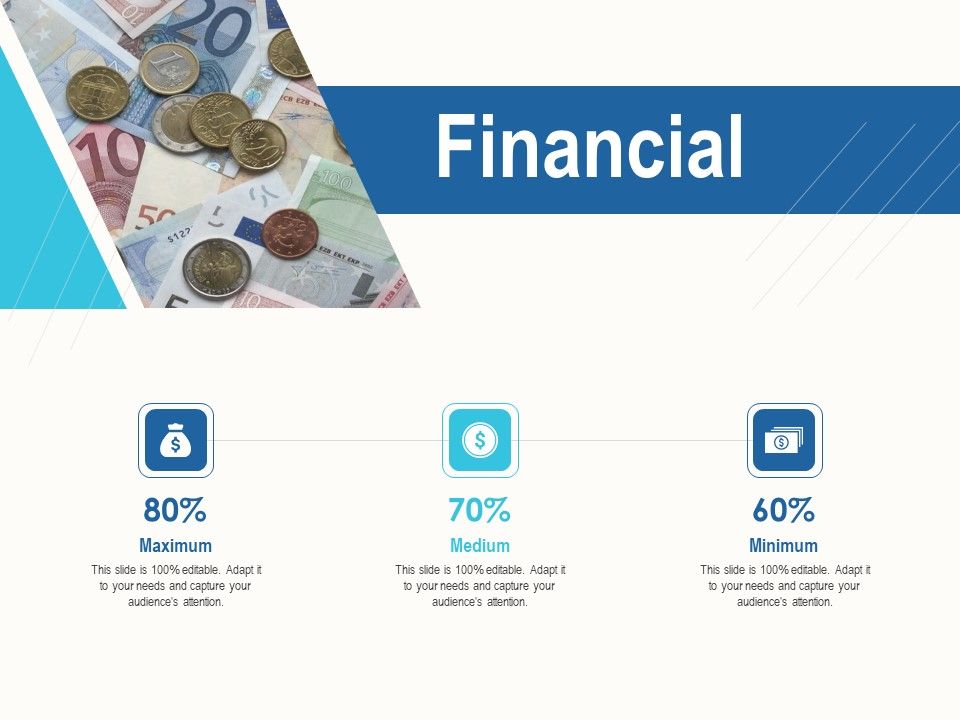 Financial

80%
Maximum
This slide is 100% editable. Adapt it to your needs and capture your audience's attention.

70%
Medium
This slide is 100% editable. Adapt it to your needs and capture your audience's attention.

60%
Minimum
This slide is 100% editable. Adapt it to your needs and capture your audience's attention.